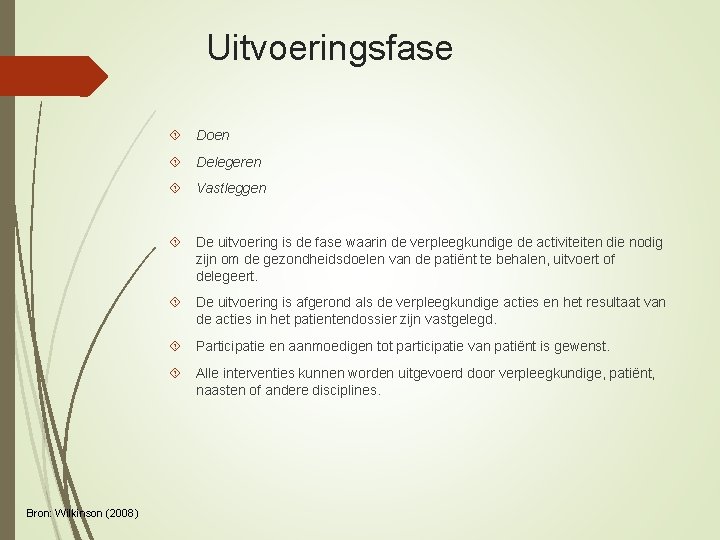 Uitvoeringsfase

Doen

Delegeren

Vastleggen

De uitvoering is de fase waarin de verpleegkundige de activiteiten die nodig zijn om de gezondheidsdoelen van de patiënt te behalen, uitvoert of delegeert.

De uitvoering is afgerond als de verpleegkundige acties en het resultaat van de acties in het patientendossier zijn vastgelegd.

Participatie en aanmoedigen tot participatie van patiënt is gewenst.

Alle interventies kunnen worden uitgevoerd door verpleegkundige, patiënt, naasten of andere disciplines.

Bron: Wilkinson (2008)